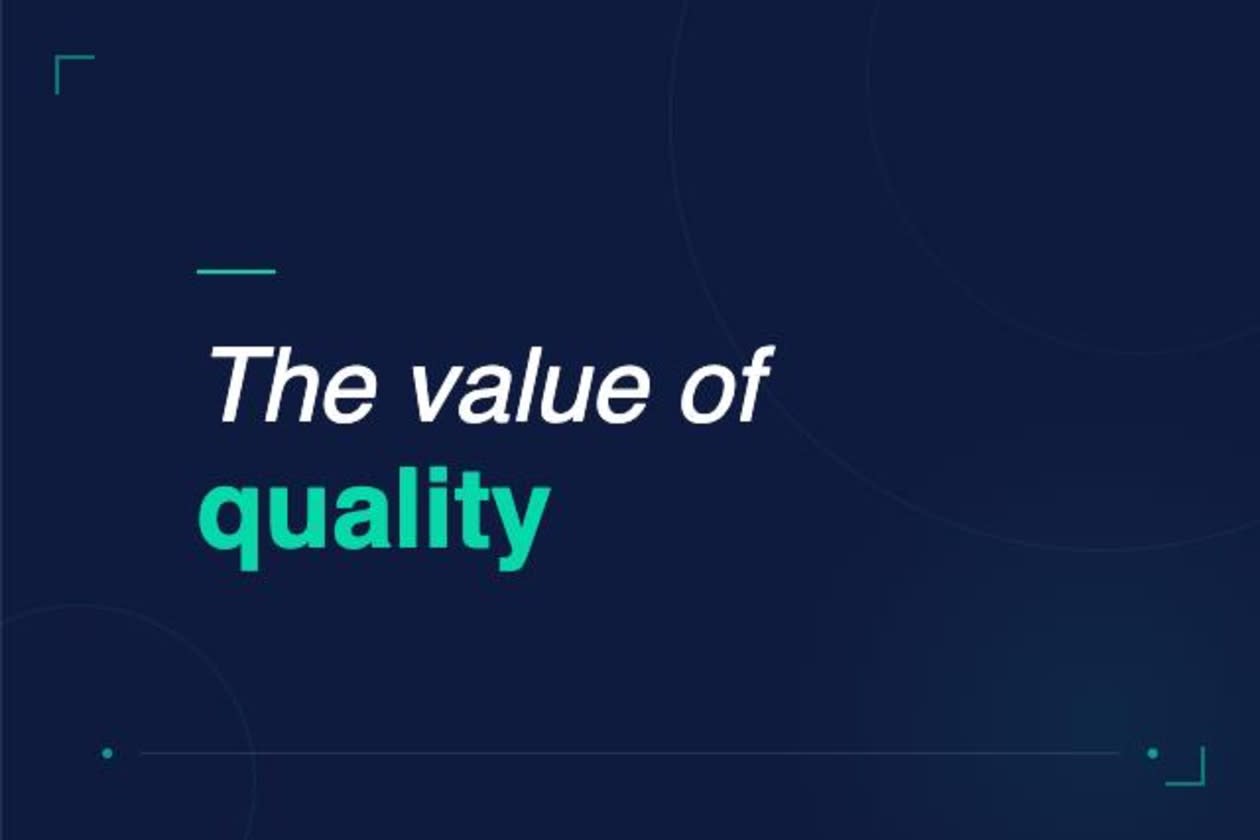 The value of
quality